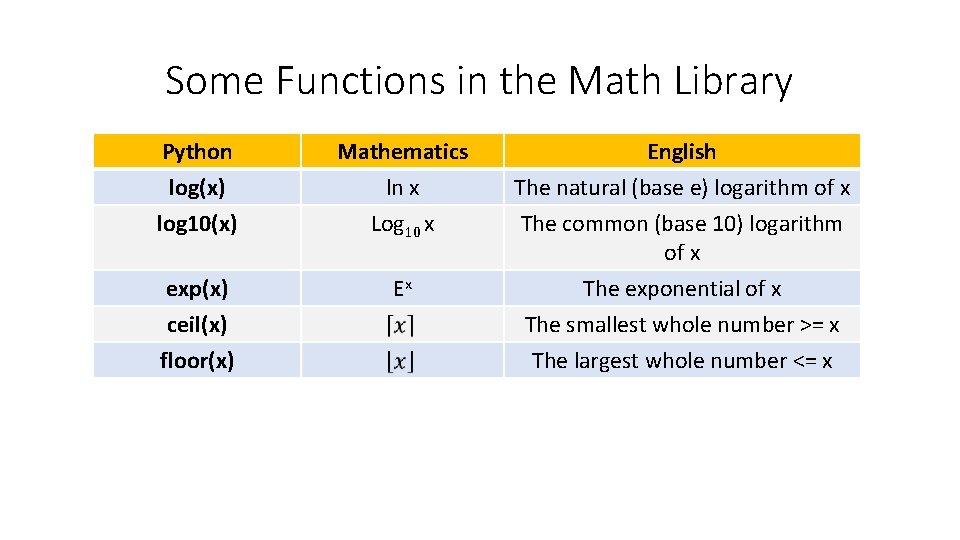 Some Functions in the Math Library

| Python | Mathematics | English |
|---|---|---|
| log(x) | ln x | The natural (base e) logarithm of x |
| log10(x) | $Log_{10}$ x | The common (base 10) logarithm of x |
| exp(x) | $E^x$ | The exponential of x |
| ceil(x) | $\lceil x \rceil$ | The smallest whole number >= x |
| floor(x) | $\lfloor x \rfloor$ | The largest whole number <= x |